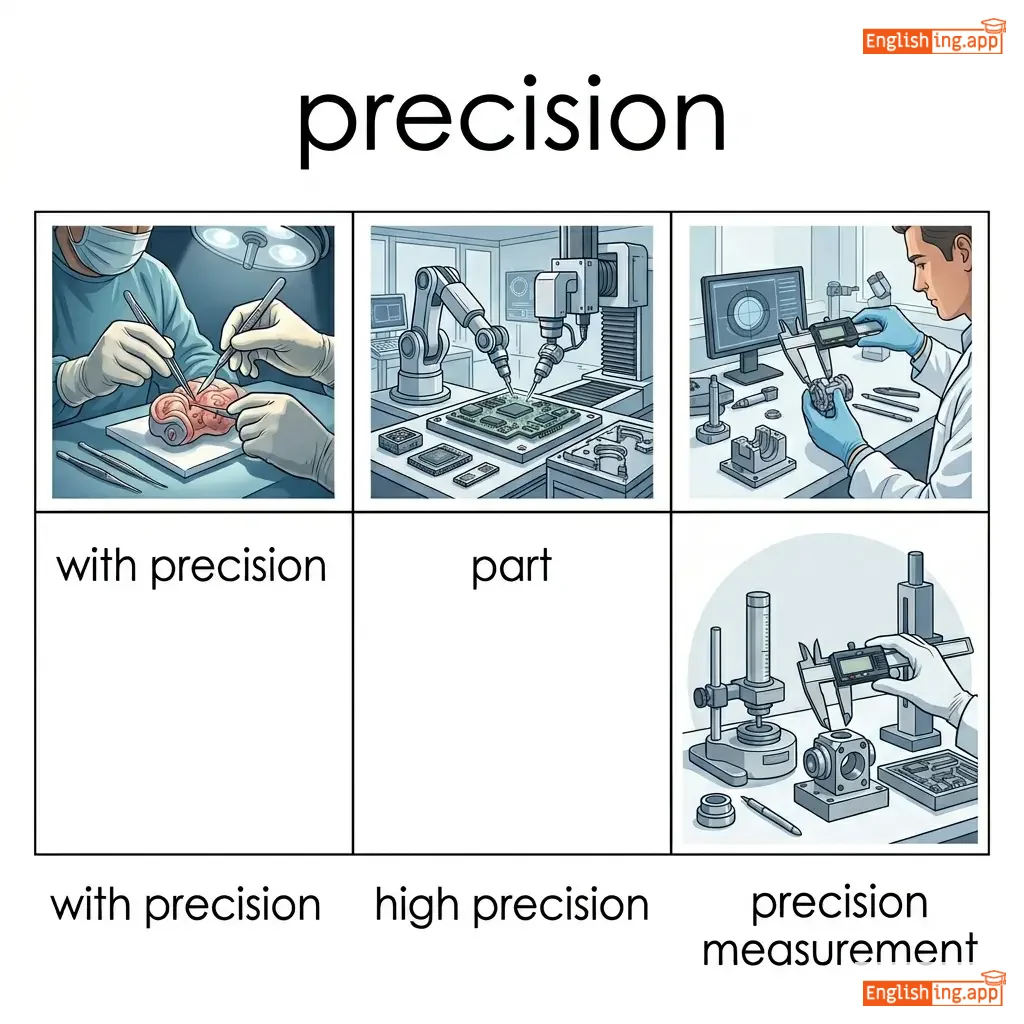 Englishing.app

precision

with precision

part

with precision

high precision

precision measurement

Englishing.app